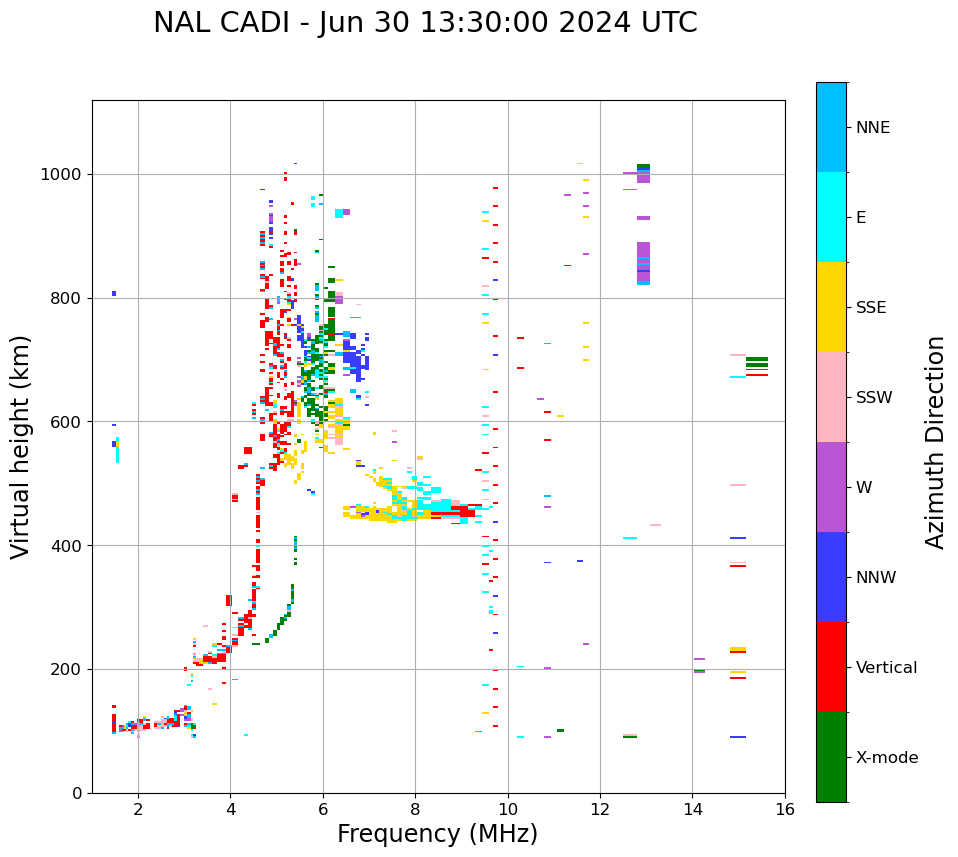 NAL CADI - Jun 30 13:30:00 2024 UTC

Virtual height (km)

1000
800
600
400
200
0

2
4
6
8
10
12
14
16

Frequency (MHz)

NNE
E
SSE
SSW
W
NNW
Vertical
X-mode

Azimuth Direction